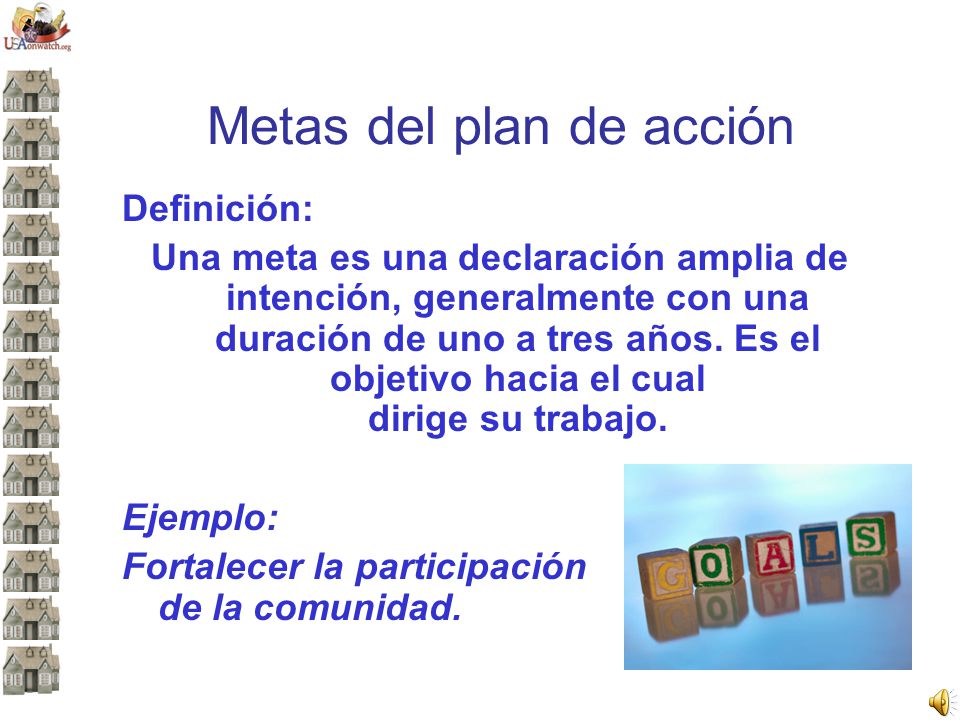 USAonwatch.org

Metas del plan de acción

Definición:

Una meta es una declaración amplia de intención, generalmente con una duración de uno a tres años. Es el objetivo hacia el cual dirige su trabajo.

Ejemplo:

Fortalecer la participación de la comunidad.

GOALS